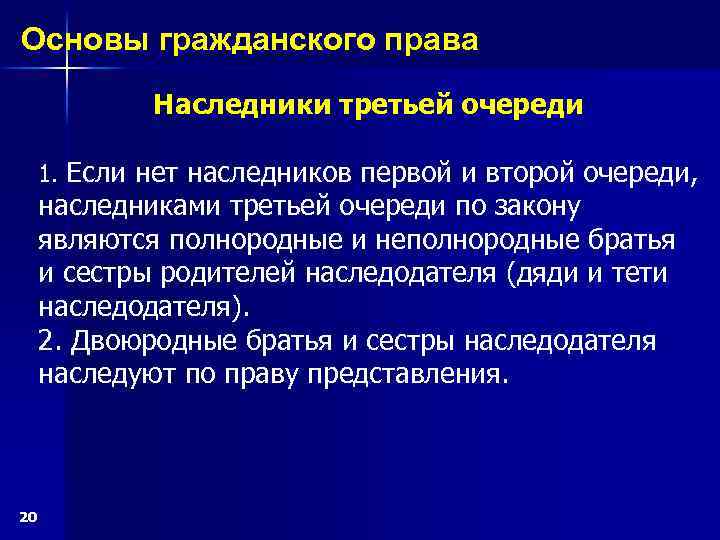 Основы гражданского права

Наследники третьей очереди

1. Если нет наследников первой и второй очереди, наследниками третьей очереди по закону являются полнородные и неполнородные братья и сестры родителей наследодателя (дяди и тети наследодателя).
2. Двоюродные братья и сестры наследодателя наследуют по праву представления.

20